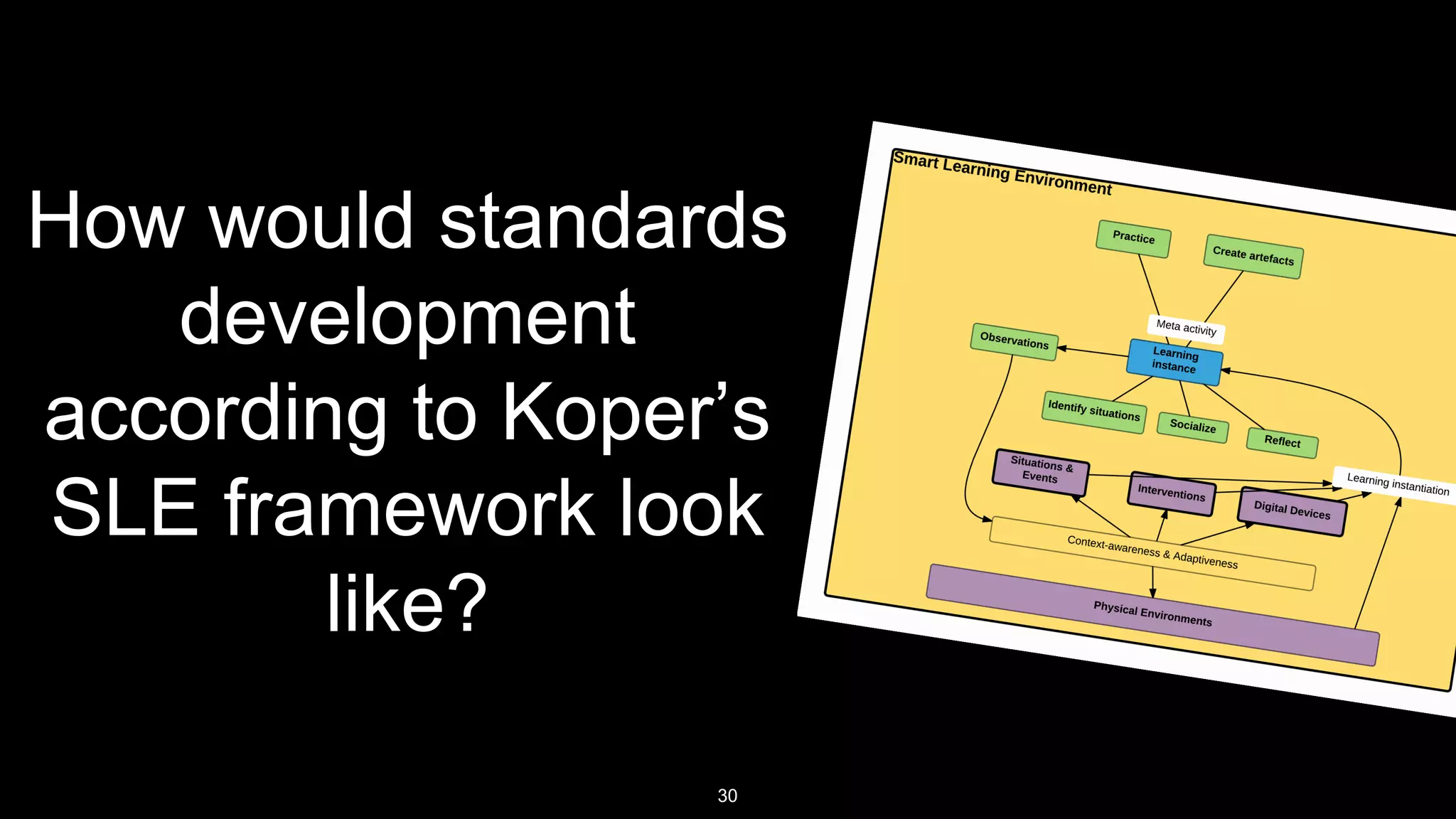 How would standards development according to Koper's SLE framework look like?

Smart Learning Environment

Practice

Create artefacts

Meta activity

Observations

Learning instance

Identify situations

Socialize

Reflect

Situations & Events

Interventions

Digital Devices

Learning instantiation

Context-awareness & Adaptiveness

Physical Environments

30